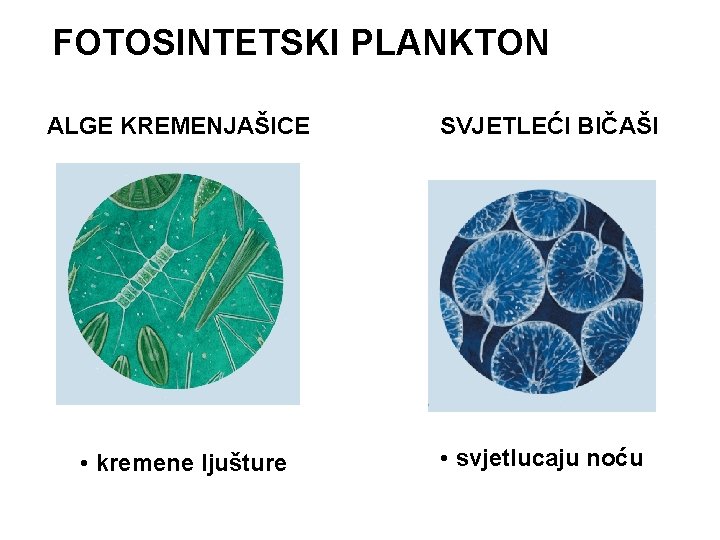 FOTOSINTETSKI PLANKTON

ALGE KREMENJAŠICE

• kremene ljušture

SVJETLEĆI BIČAŠI

• svjetlucaju noću